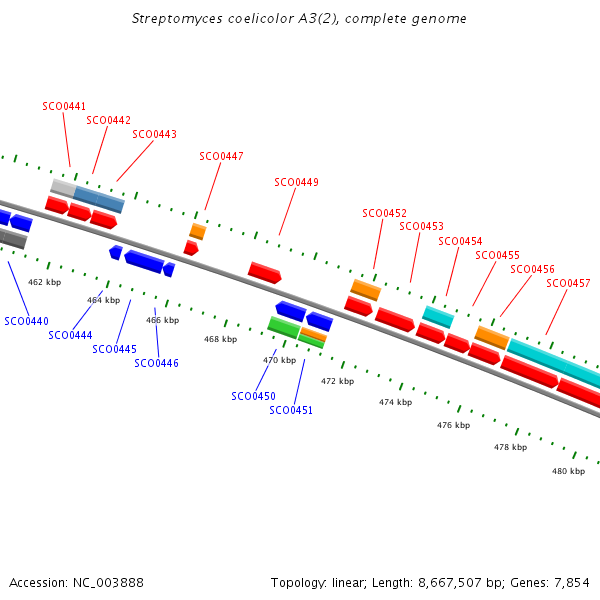 Streptomyces coelicolor A3(2), complete genome

SCO0441
SCO0442
SCO0443
SCO0447
SCO0449
SCO0452
SCO0453
SCO0454
SCO0455
SCO0456
SCO0457

462 kbp
464 kbp
466 kbp
468 kbp
470 kbp
472 kbp
474 kbp
476 kbp
478 kbp
480 kbp

SCO0440
SCO0444
SCO0445
SCO0446
SCO0450
SCO0451

Accession: NC_003888

Topology: linear; Length: 8,667,507 bp; Genes: 7,854